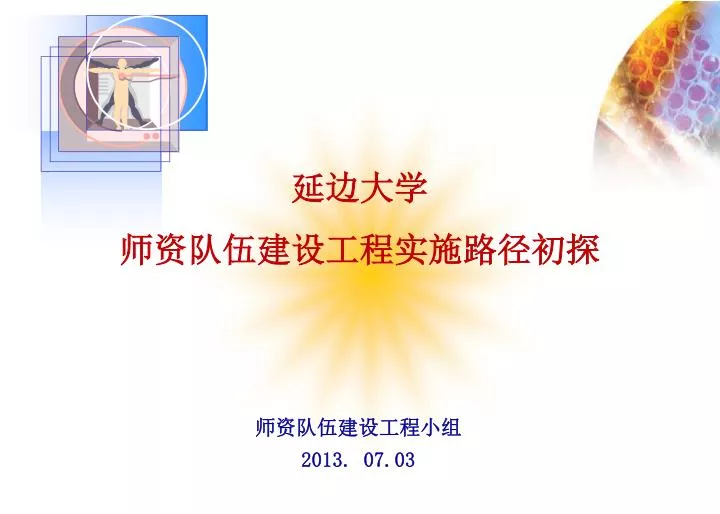 延边大学
师资队伍建设工程实施路径初探

师资队伍建设工程小组
2013. 07.03